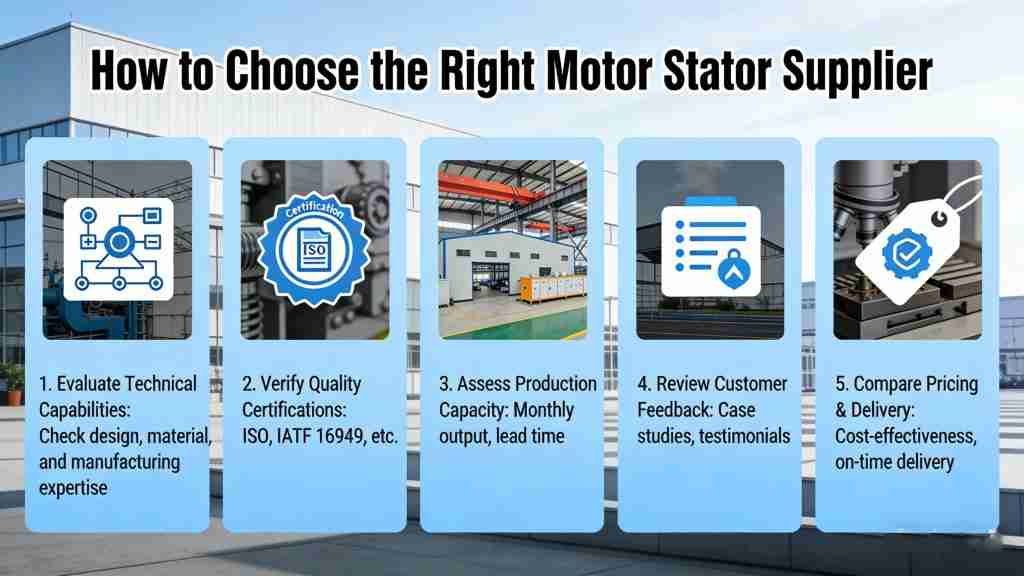 How to Choose the Right Motor Stator Supplier

Certification
ISO

1. Evaluate Technical Capabilities: Check design, material, and manufacturing expertise

2. Verify Quality Certifications: ISO, IATF 16949, etc.

3. Assess Production Capacity: Monthly output, lead time

4. Review Customer Feedback: Case studies, testimonials

5. Compare Pricing & Delivery: Cost-effectiveness, on-time delivery